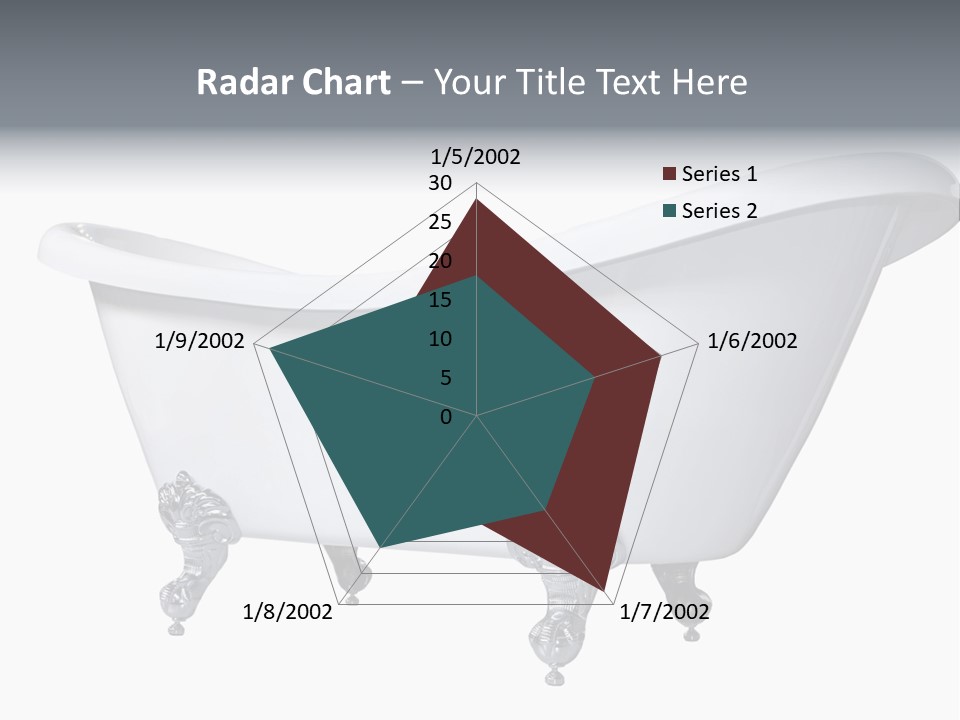 Radar Chart – Your Title Text Here

1/5/2002
30
25
20
15
10
5
0

Series 1
Series 2

1/6/2002
1/7/2002
1/8/2002
1/9/2002